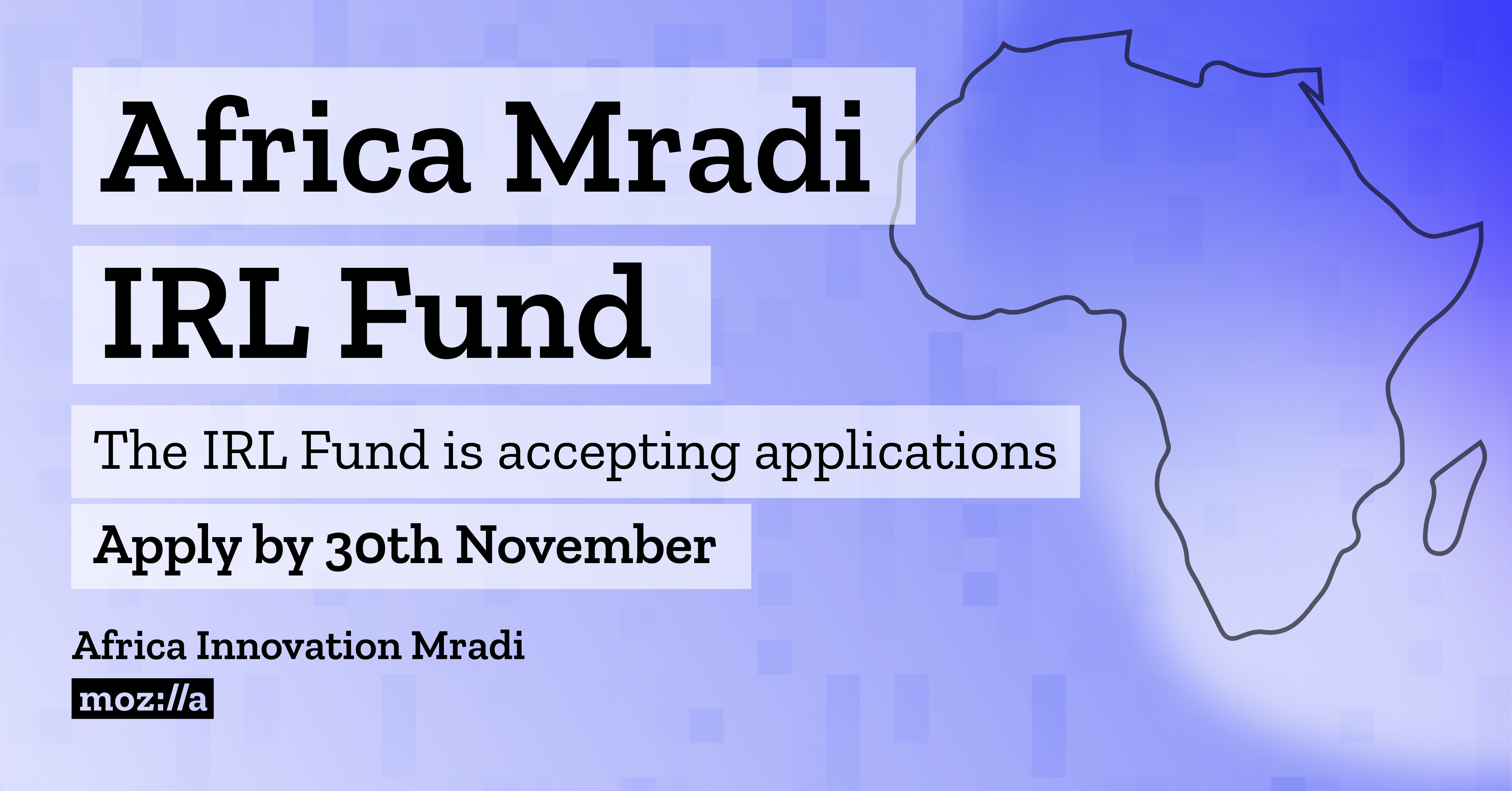 Africa Mradi IRL Fund

The IRL Fund is accepting applications

Apply by 30th November

Africa Innovation Mradi

moz://a